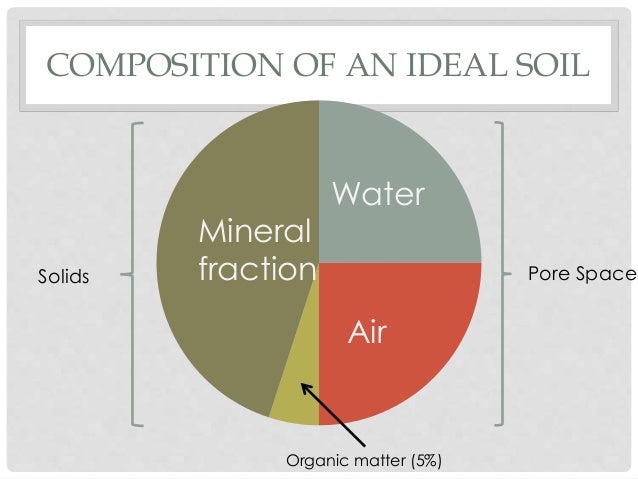 COMPOSITION OF AN IDEAL SOIL

Solids

Mineral fraction

Water

Air

Pore Space

Organic matter (5%)